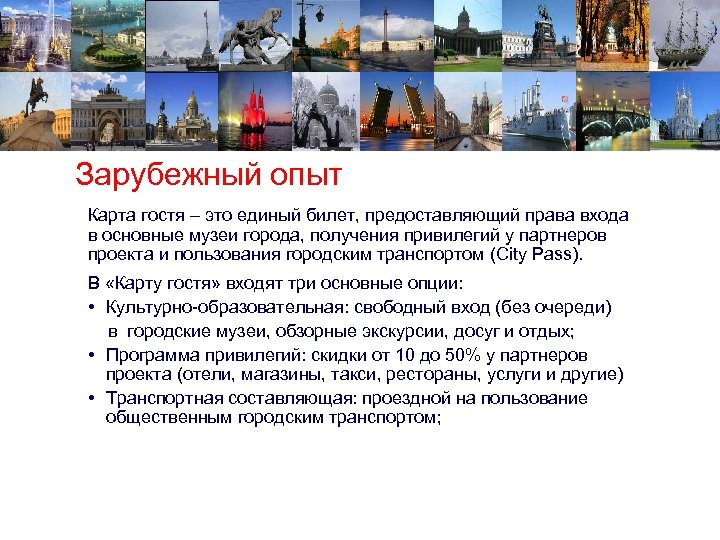 Зарубежный опыт

Карта гостя – это единый билет, предоставляющий права входа в основные музеи города, получения привилегий у партнеров проекта и пользования городским транспортом (City Pass).

В «Карту гостя» входят три основные опции:

• Культурно-образовательная: свободный вход (без очереди) в городские музеи, обзорные экскурсии, досуг и отдых;
• Программа привилегий: скидки от 10 до 50% у партнеров проекта (отели, магазины, такси, рестораны, услуги и другие)
• Транспортная составляющая: проездной на пользование общественным городским транспортом;